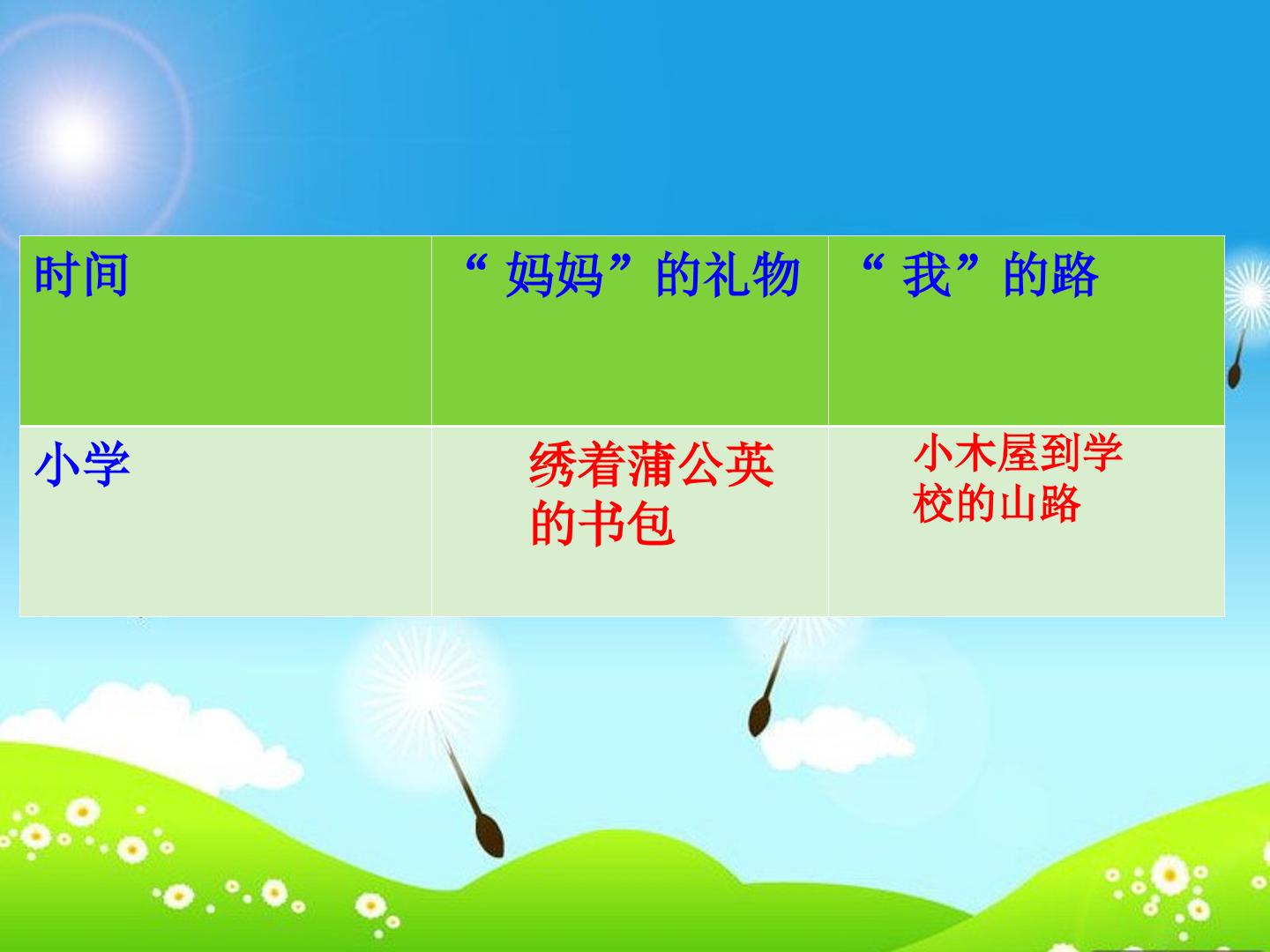 | 时间 | “妈妈”的礼物 | “我”的路 |
|---|---|---|
| 小学 | 绣着蒲公英的书包 | 小木屋到学校的山路 |